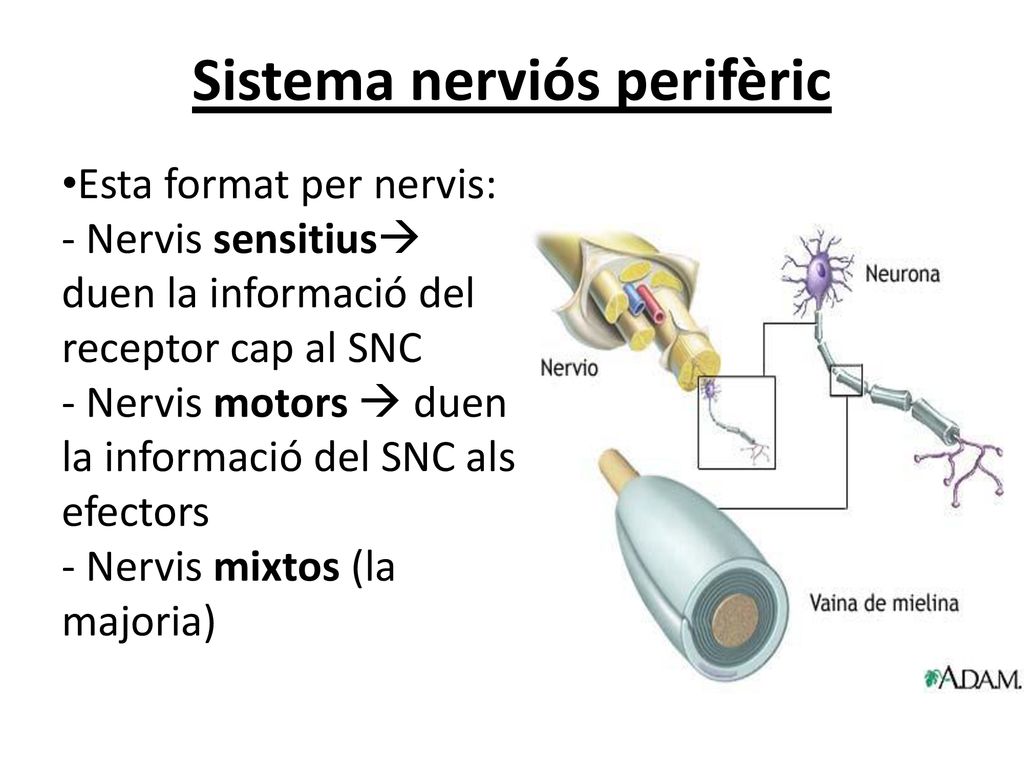 Sistema nerviós perifèric

•Esta format per nervis:
- Nervis sensitius→ duen la informació del receptor cap al SNC
- Nervis motors → duen la informació del SNC als efectors
- Nervis mixtos (la majoria)

Neurona

Nervio

Vaina de mielina

A.D.A.M.